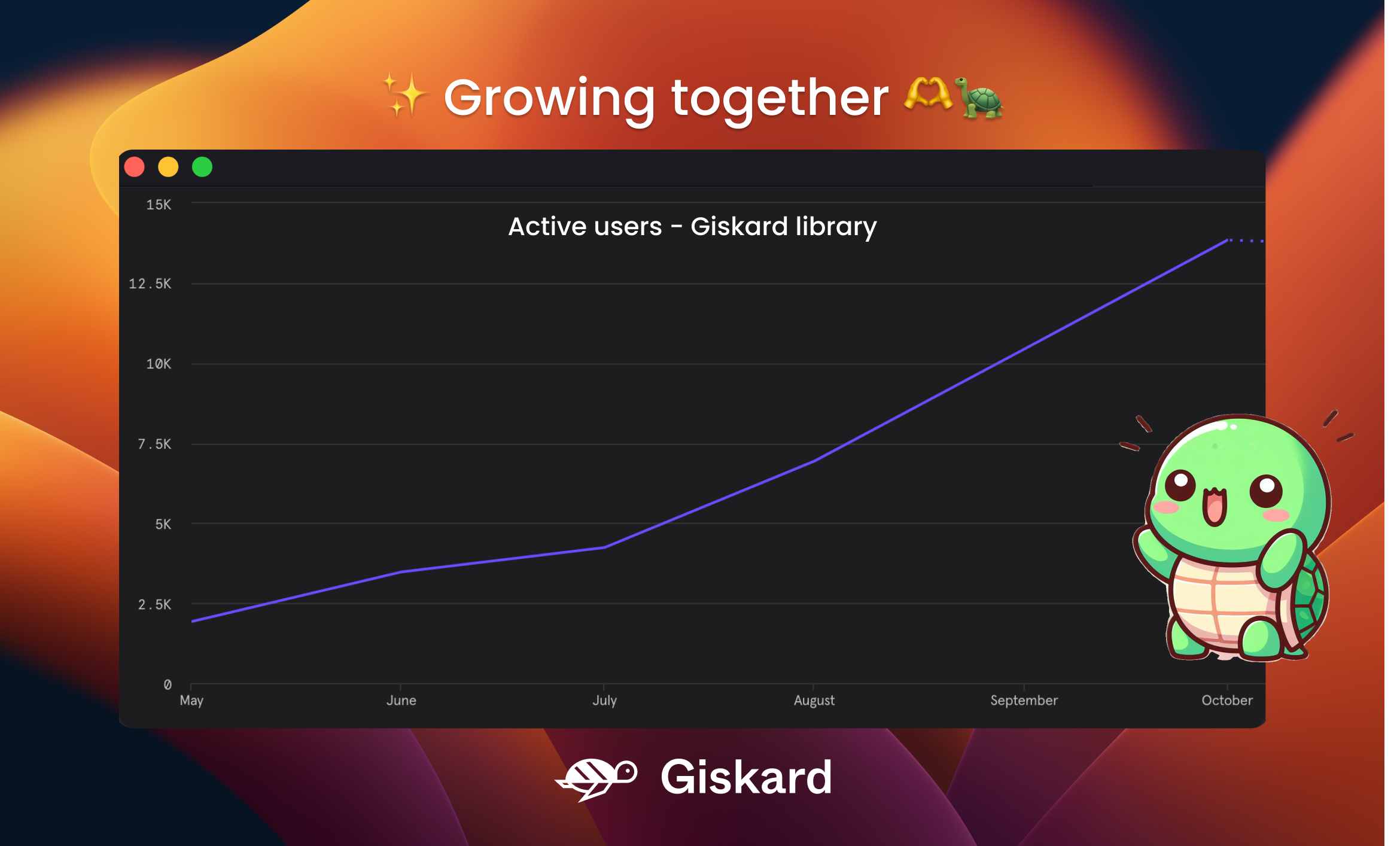 ✨ Growing together 🫶🐢

Active users - Giskard library

15K
12.5K
10K
7.5K
5K
2.5K
0

May
June
July
August
September
October

Giskard